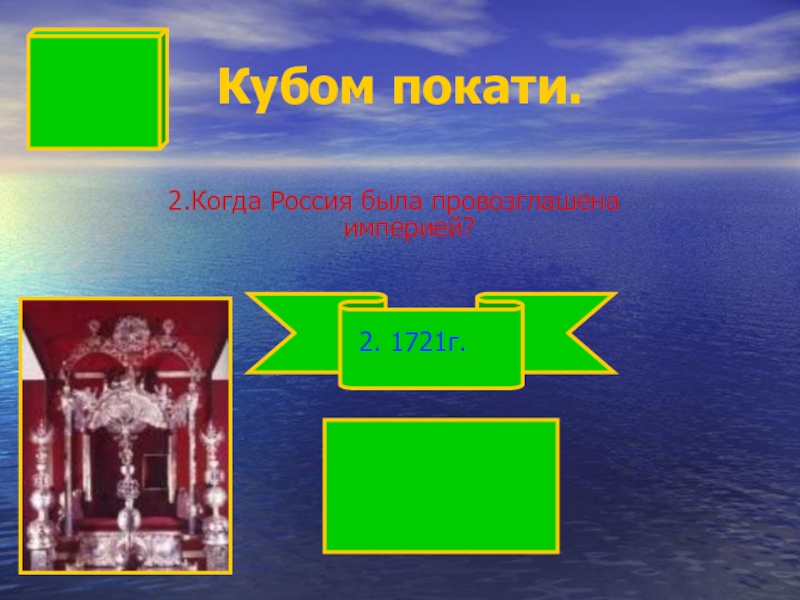 Кубом покати.

2.Когда Россия была провозглашена империей?

2. 1721г.